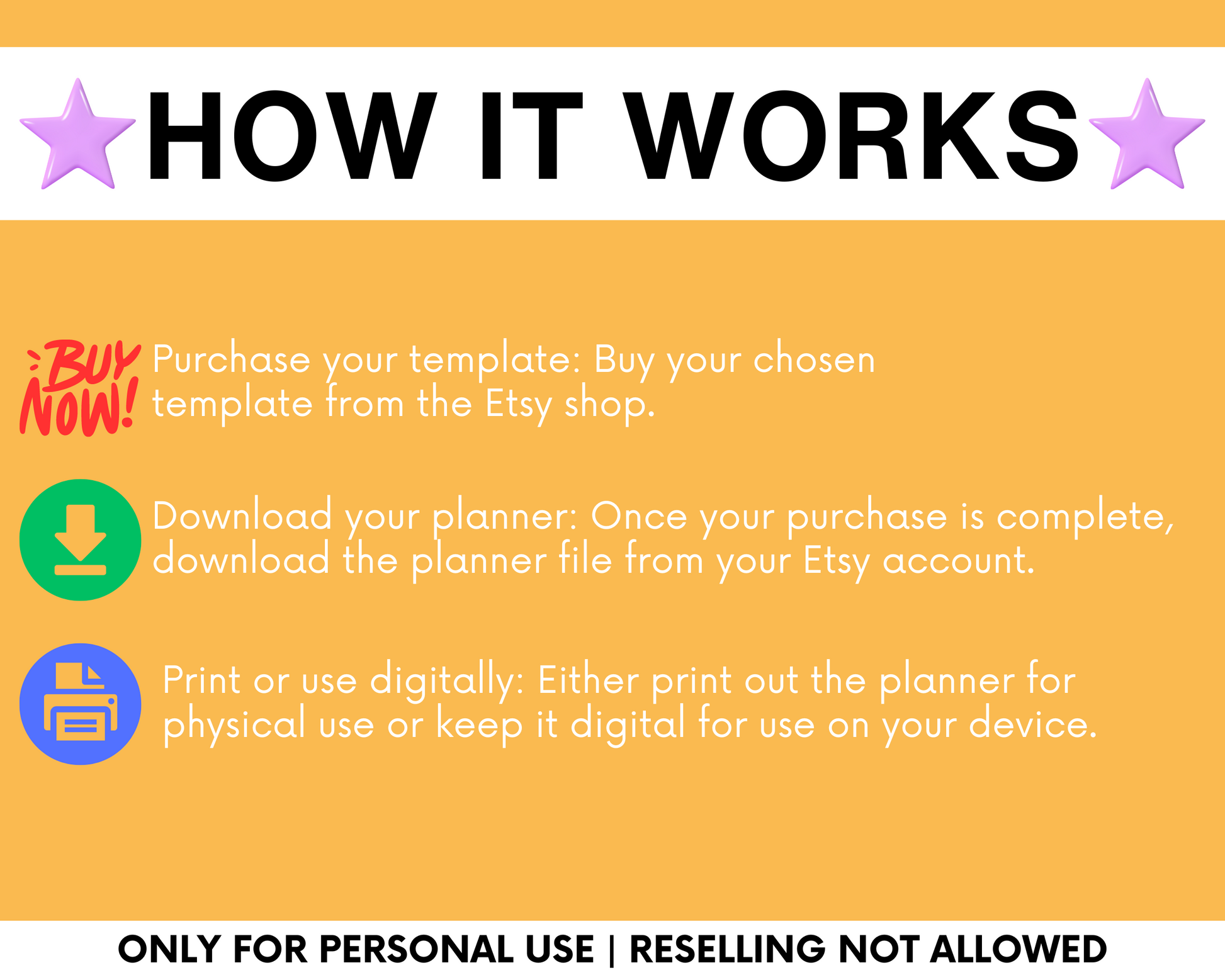 HOW IT WORKS

BUY NOW!

Purchase your template: Buy your chosen template from the Etsy shop.

Download your planner: Once your purchase is complete, download the planner file from your Etsy account.

Print or use digitally: Either print out the planner for physical use or keep it digital for use on your device.

ONLY FOR PERSONAL USE | RESELLING NOT ALLOWED